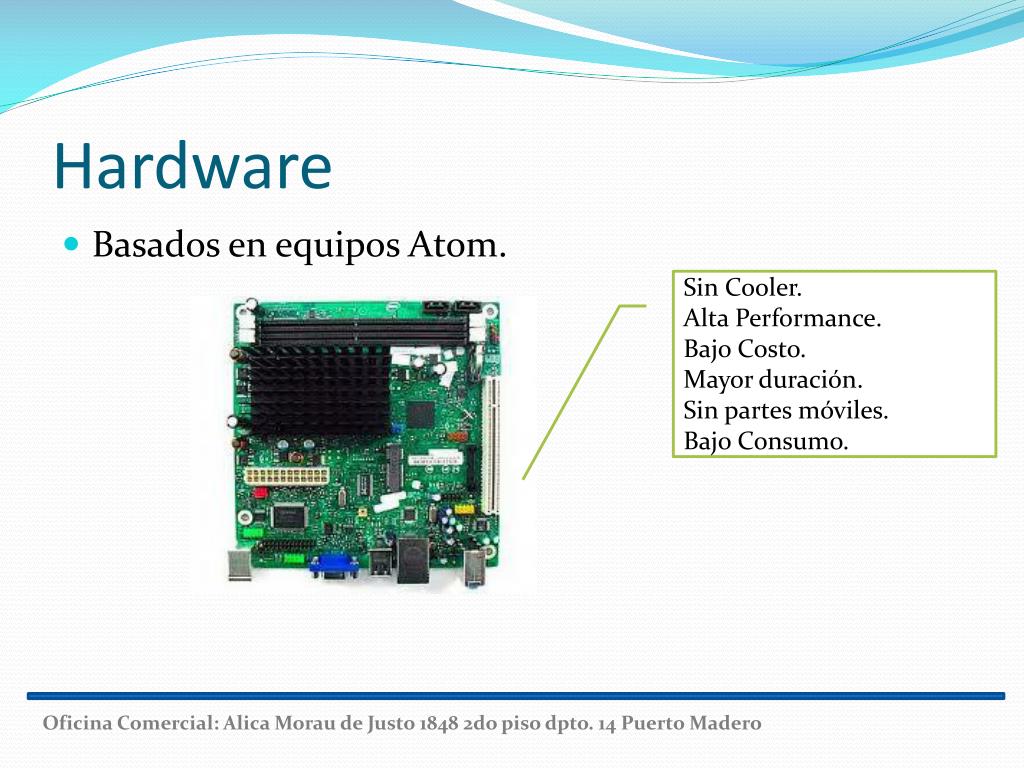 Hardware

Basados en equipos Atom.

Sin Cooler.
Alta Performance.
Bajo Costo.
Mayor duración.
Sin partes móviles.
Bajo Consumo.

Oficina Comercial: Alica Morau de Justo 1848 2do piso dpto. 14 Puerto Madero